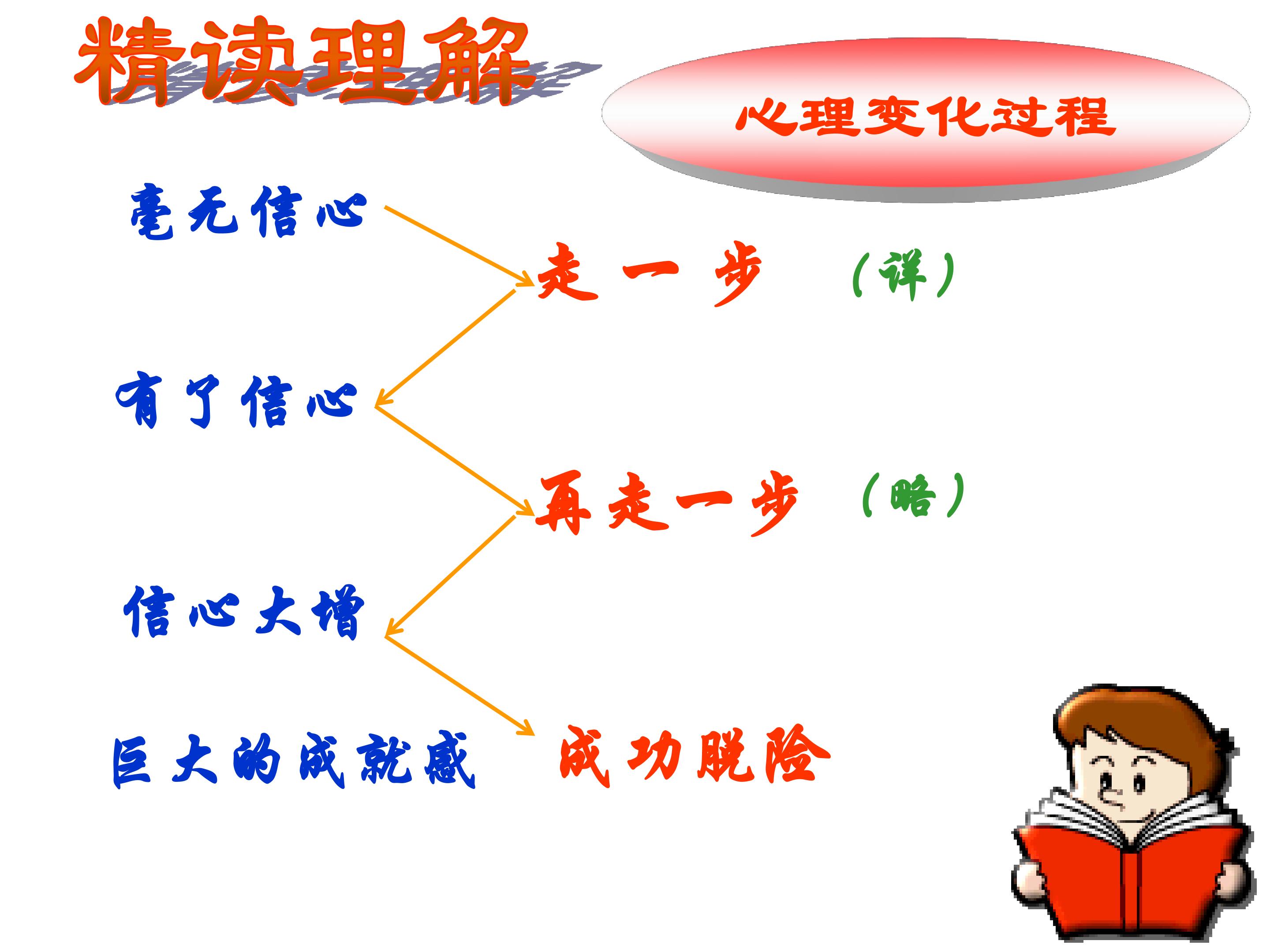 精读理解

心理变化过程

毫无信心

走一步 （详）

有了信心

再走一步 （略）

信心大增

巨大的成就感

成功脱险